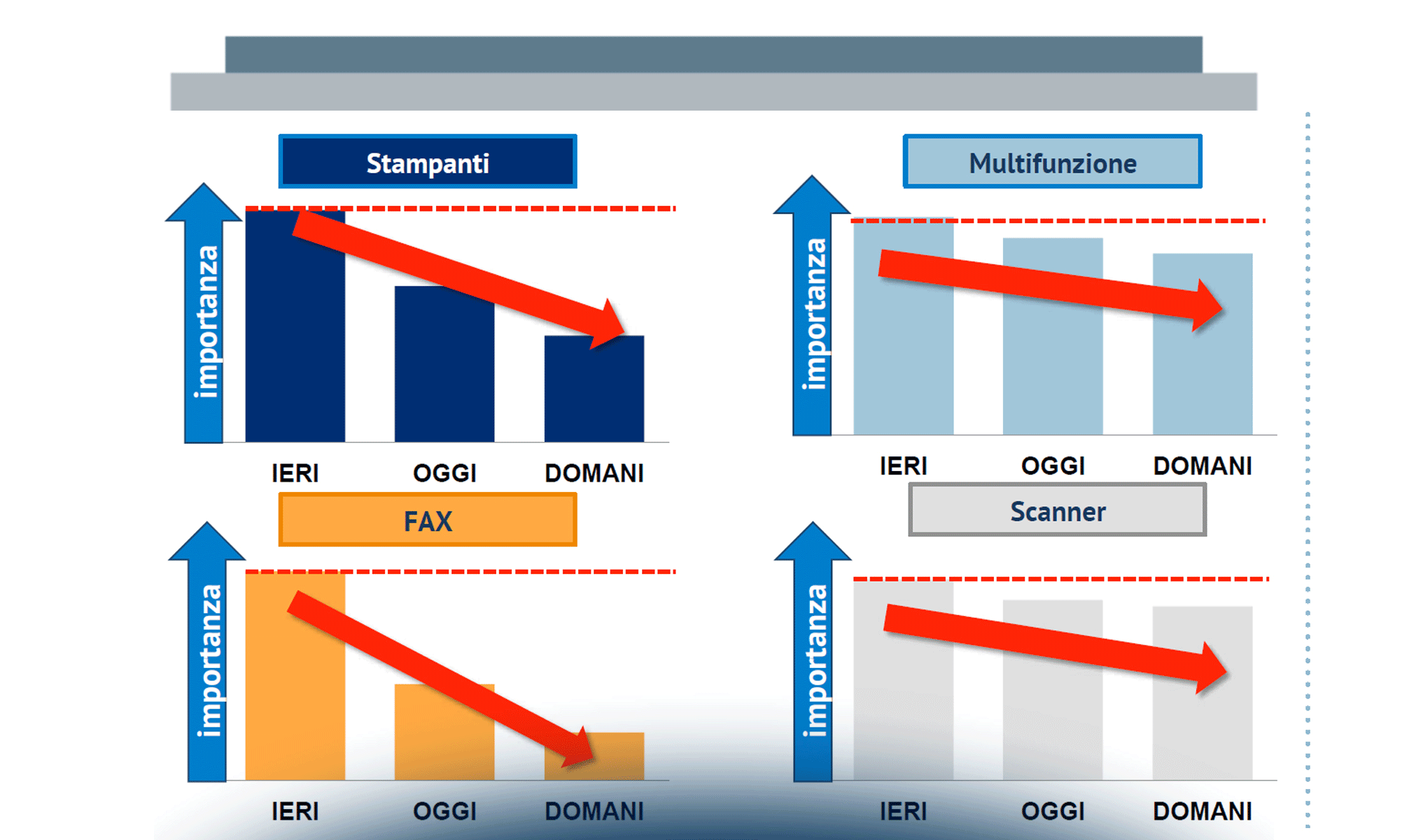 Stampanti

importanza

IERI OGGI DOMANI

Multifunzione

importanza

IERI OGGI DOMANI

FAX

importanza

IERI OGGI DOMANI

Scanner

importanza

IERI OGGI DOMANI